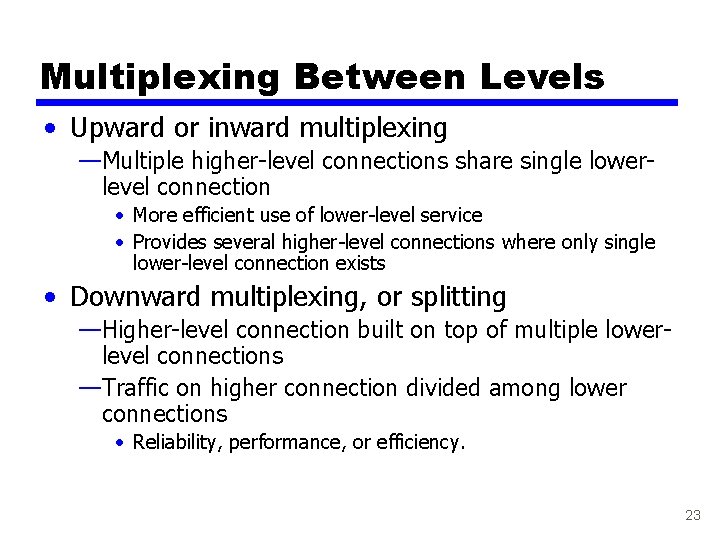 Multiplexing Between Levels

• Upward or inward multiplexing

—Multiple higher-level connections share single lower-level connection

• More efficient use of lower-level service

• Provides several higher-level connections where only single lower-level connection exists

• Downward multiplexing, or splitting

—Higher-level connection built on top of multiple lower-level connections

—Traffic on higher connection divided among lower connections

• Reliability, performance, or efficiency.

23